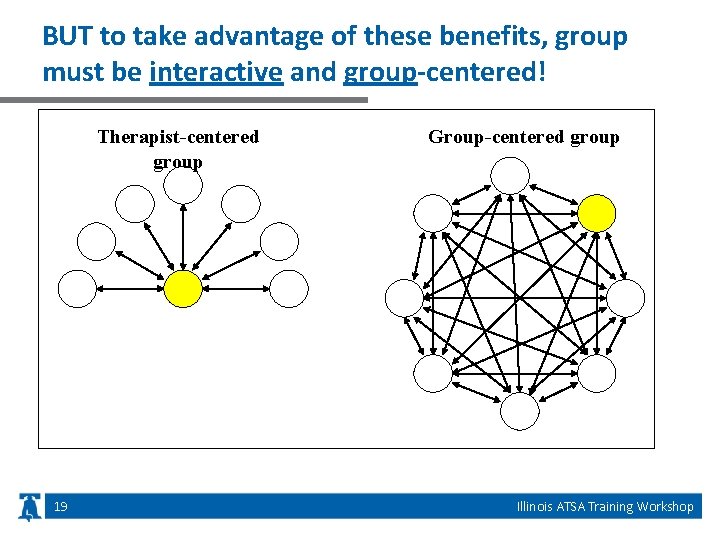 BUT to take advantage of these benefits, group must be interactive and group-centered!

Therapist-centered group

Group-centered group

19

Illinois ATSA Training Workshop